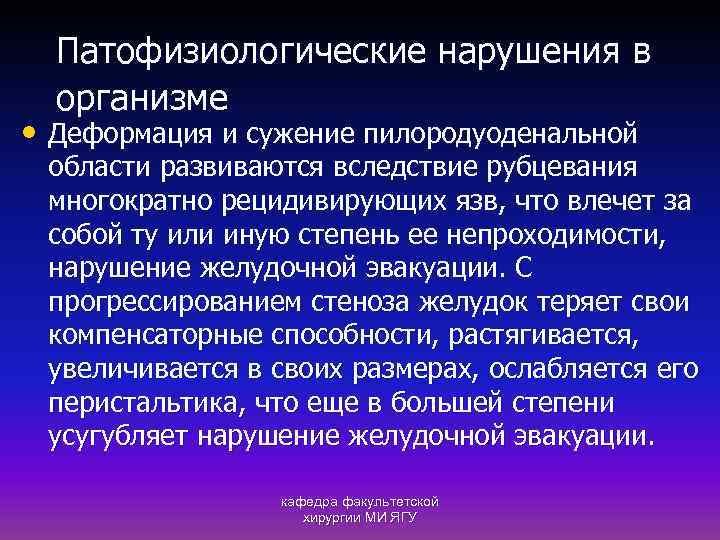 Патофизиологические нарушения в организме

• Деформация и сужение пилородуоденальной области развиваются вследствие рубцевания многократно рецидивирующих язв, что влечет за собой ту или иную степень ее непроходимости, нарушение желудочной эвакуации. С прогрессированием стеноза желудок теряет свои компенсаторные способности, растягивается, увеличивается в своих размерах, ослабляется его перистальтика, что еще в большей степени усугубляет нарушение желудочной эвакуации.

кафедра факультетской хирургии МИ ЯГУ